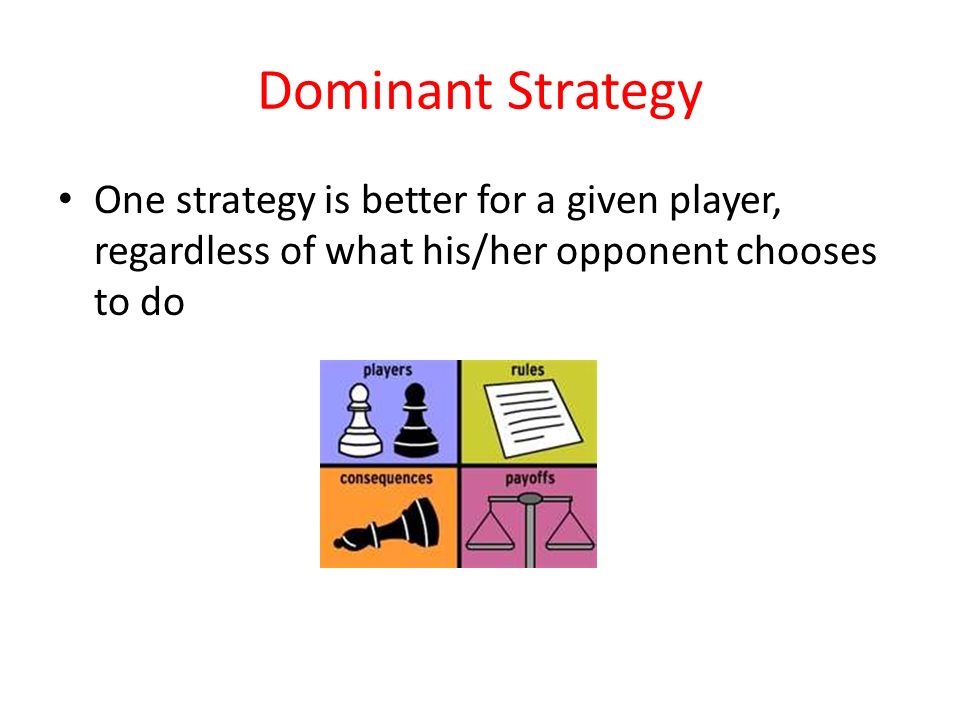 Dominant Strategy

• One strategy is better for a given player, regardless of what his/her opponent chooses to do

players

rules

consequences

payoffs